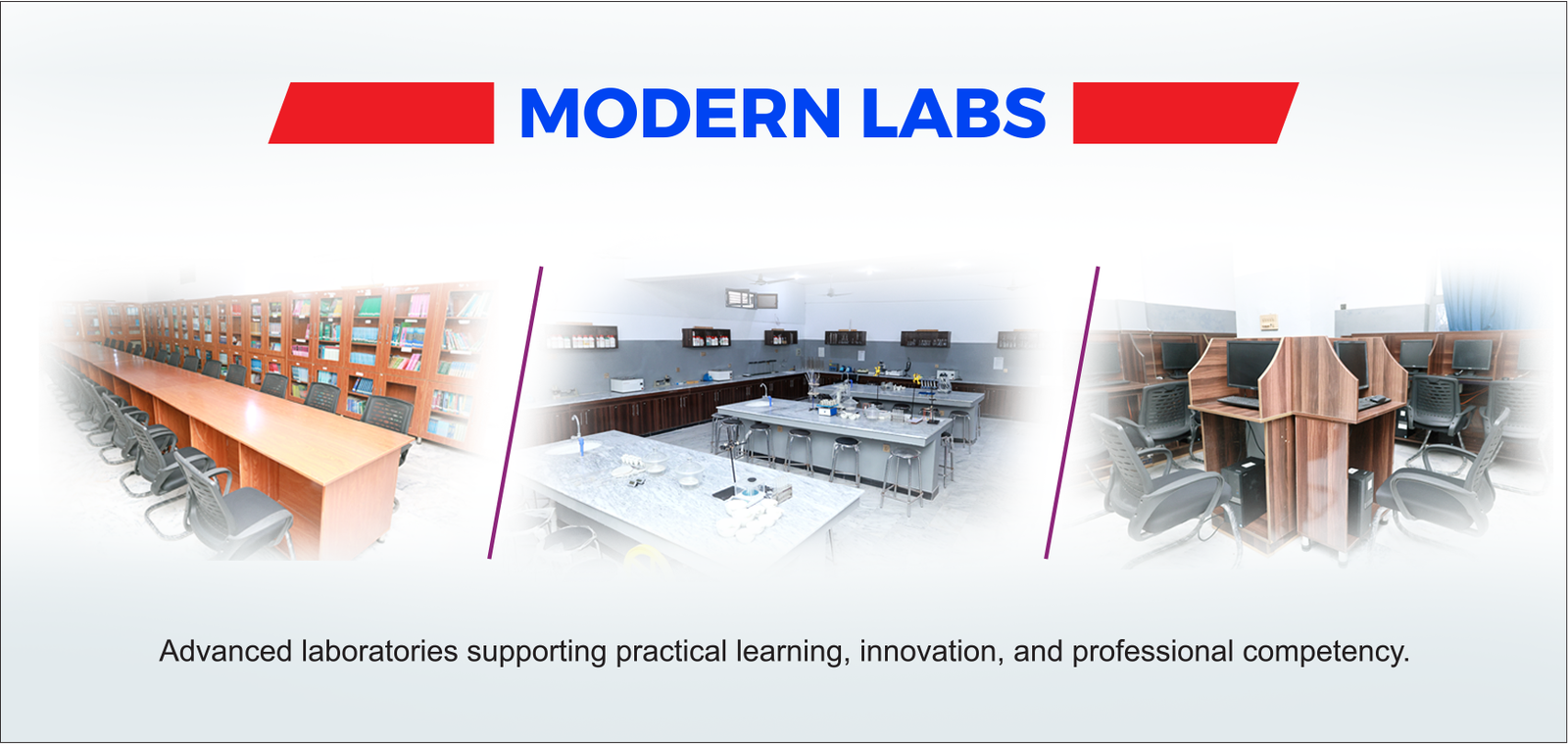 MODERN LABS

Advanced laboratories supporting practical learning, innovation, and professional competency.